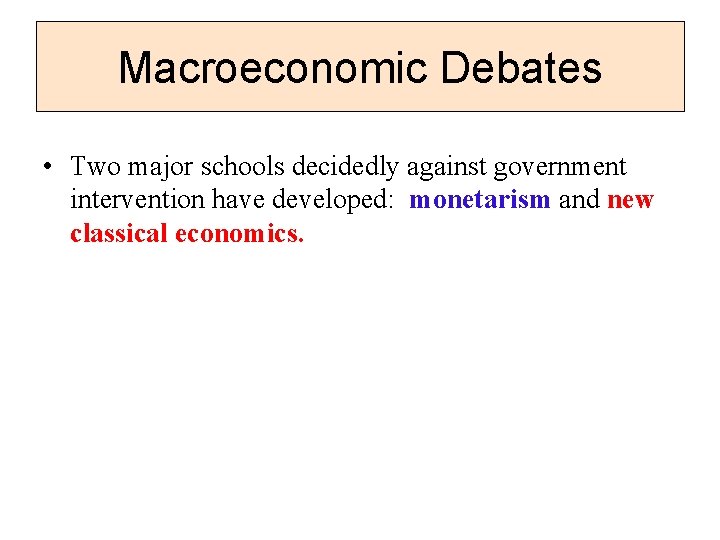 Macroeconomic Debates

• Two major schools decidedly against government intervention have developed: monetarism and new classical economics.